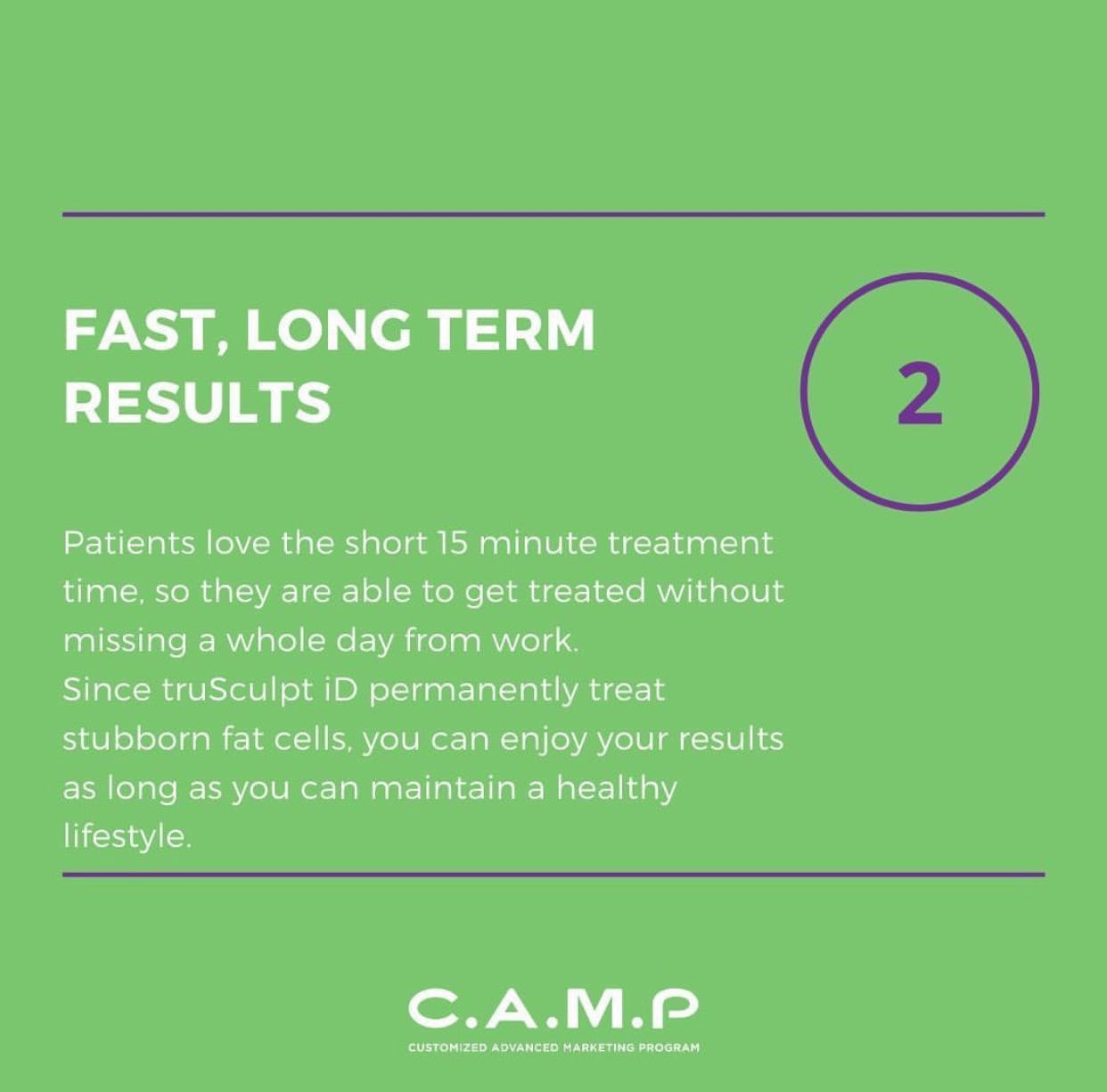 FAST, LONG TERM RESULTS

2

Patients love the short 15 minute treatment time, so they are able to get treated without missing a whole day from work.
Since truSculpt iD permanently treat stubborn fat cells, you can enjoy your results as long as you can maintain a healthy lifestyle.

C.A.M.P

CUSTOMIZED ADVANCED MARKETING PROGRAM